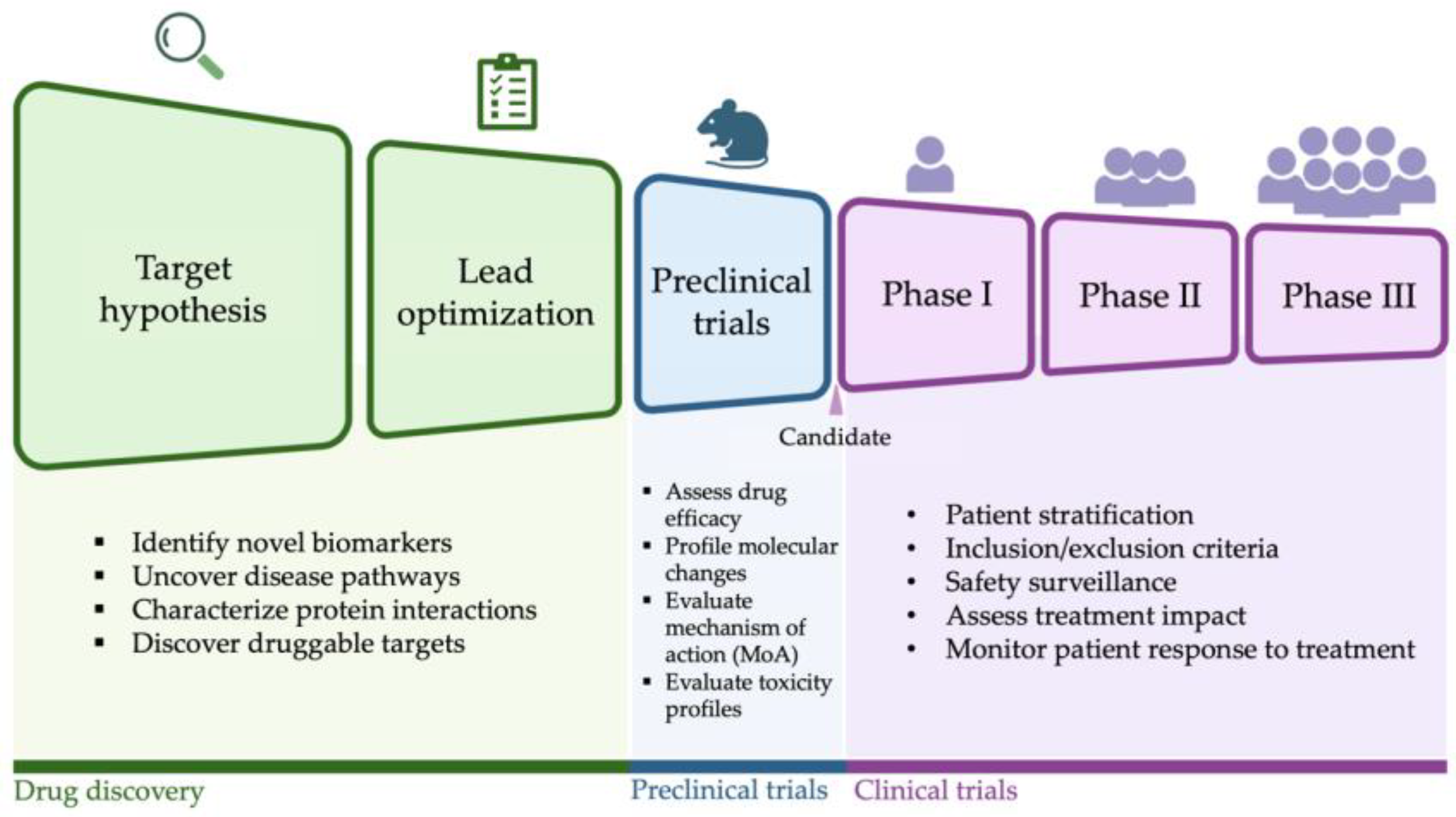 Target hypothesis

Lead optimization

Preclinical trials

Phase I

Phase II

Phase III

Candidate

▪ Identify novel biomarkers
▪ Uncover disease pathways
▪ Characterize protein interactions
▪ Discover druggable targets

▪ Assess drug efficacy
▪ Profile molecular changes
▪ Evaluate mechanism of action (MoA)
▪ Evaluate toxicity profiles

• Patient stratification
• Inclusion/exclusion criteria
• Safety surveillance
• Assess treatment impact
• Monitor patient response to treatment

Drug discovery

Preclinical trials

Clinical trials